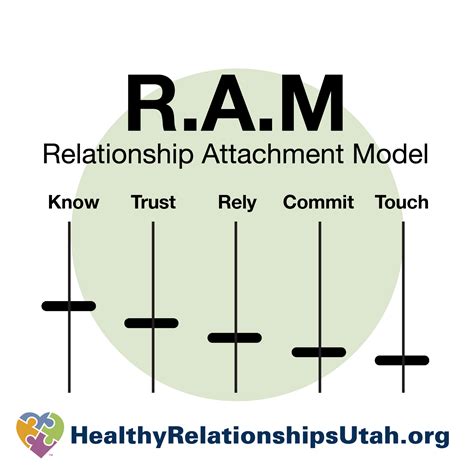 R.A.M
Relationship Attachment Model

Know Trust Rely Commit Touch

HealthyRelationshipsUtah.org